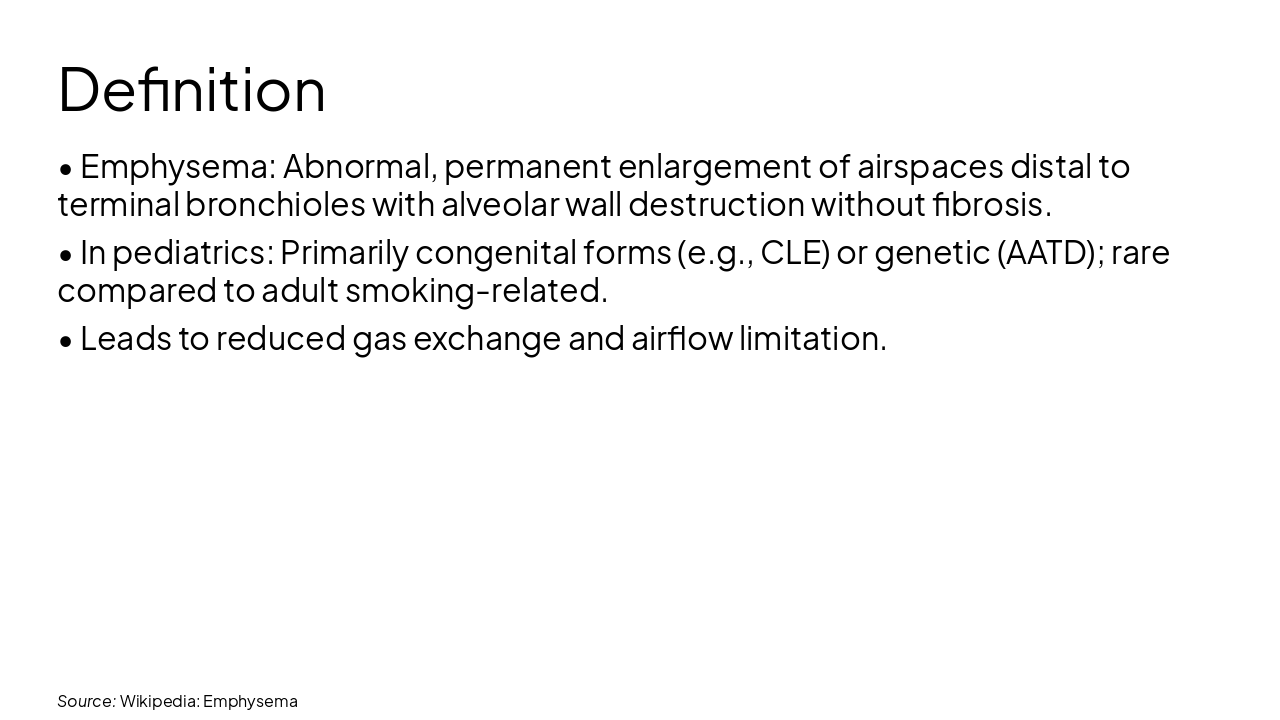 Definition

• Emphysema: Abnormal, permanent enlargement of airspaces distal to terminal bronchioles with alveolar wall destruction without fibrosis.

• In pediatrics: Primarily congenital forms (e.g., CLE) or genetic (AATD); rare compared to adult smoking-related.

• Leads to reduced gas exchange and airflow limitation.

Source: Wikipedia: Emphysema